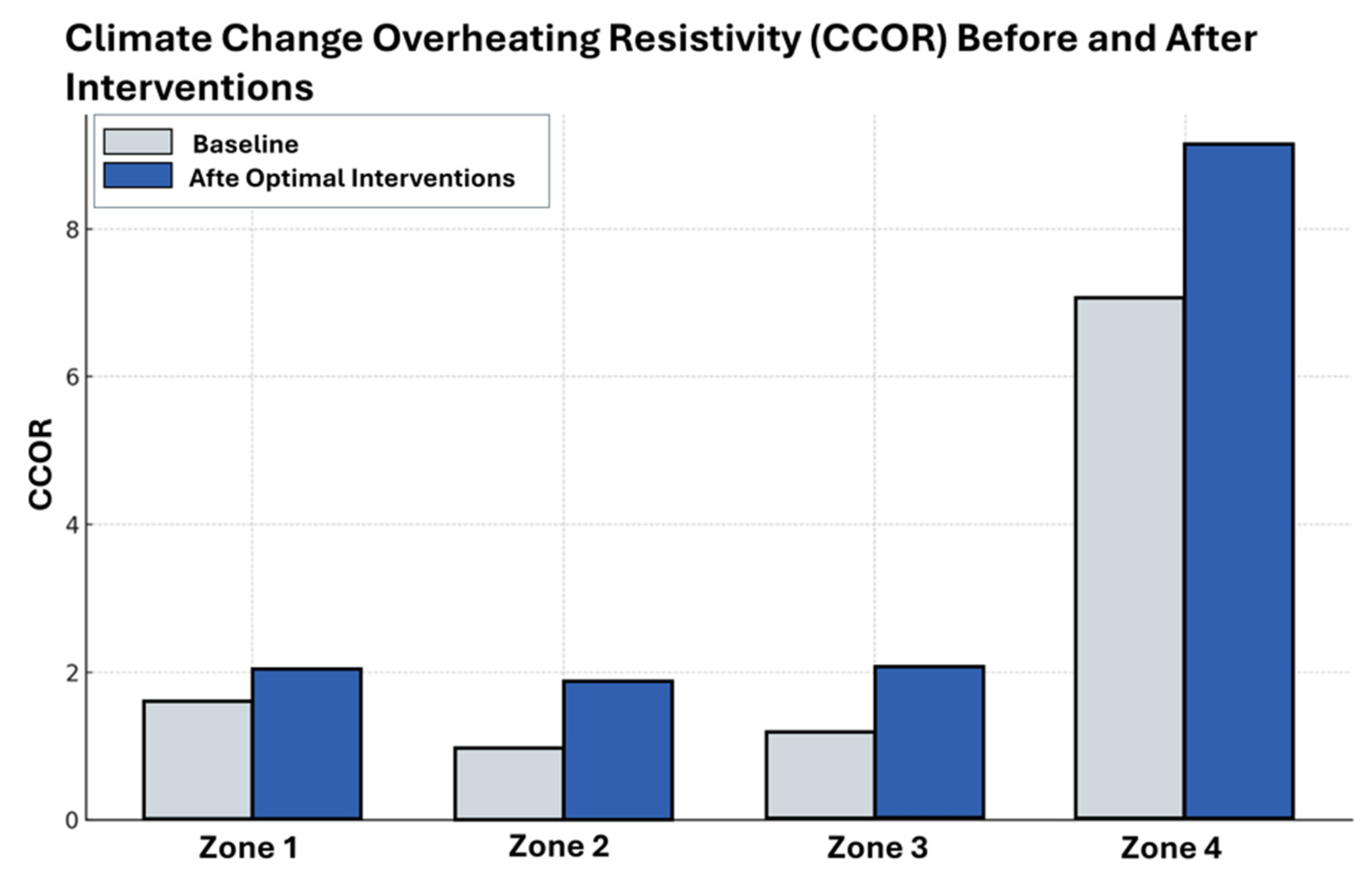 Climate Change Overheating Resistivity (CCOR) Before and After Interventions

Baseline
Afte Optimal Interventions

CCOR

8
6
4
2
0

Zone 1
Zone 2
Zone 3
Zone 4